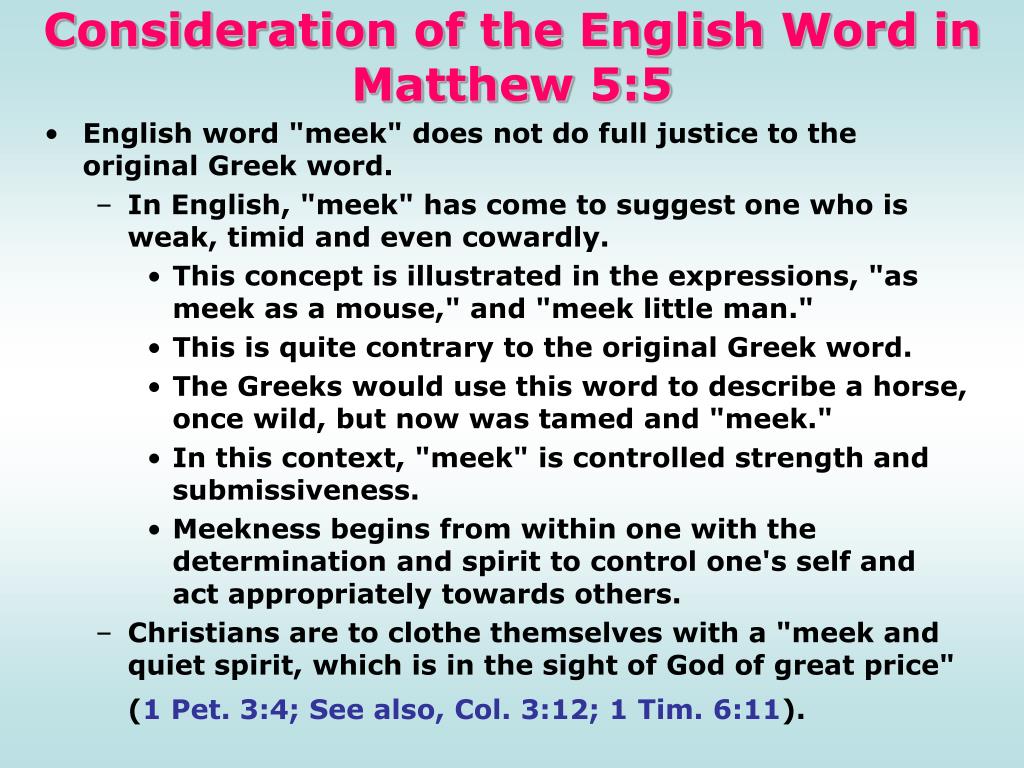 Consideration of the English Word in Matthew 5:5

• English word "meek" does not do full justice to the original Greek word.
  – In English, "meek" has come to suggest one who is weak, timid and even cowardly.
    • This concept is illustrated in the expressions, "as meek as a mouse," and "meek little man."
    • This is quite contrary to the original Greek word.
    • The Greeks would use this word to describe a horse, once wild, but now was tamed and "meek."
    • In this context, "meek" is controlled strength and submissiveness.
    • Meekness begins from within one with the determination and spirit to control one's self and act appropriately towards others.
  – Christians are to clothe themselves with a "meek and quiet spirit, which is in the sight of God of great price" (1 Pet. 3:4; See also, Col. 3:12; 1 Tim. 6:11).